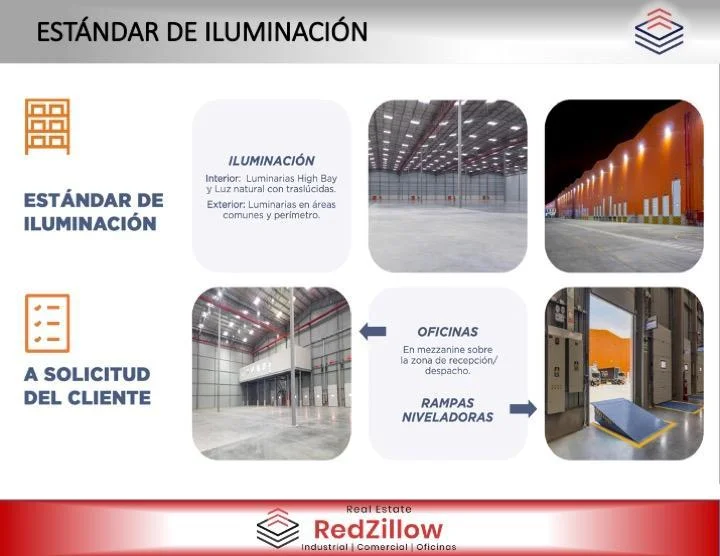 ESTÁNDAR DE ILUMINACIÓN

ESTÁNDAR DE ILUMINACIÓN

ILUMINACIÓN

Interior: Luminarias High Bay y Luz natural con traslúcidas.

Exterior: Luminarias en áreas comunes y perímetro.

A SOLICITUD DEL CLIENTE

OFICINAS

En mezzanine sobre la zona de recepción/ despacho.

RAMPAS NIVELADORAS

Real Estate

RedZillow

Industrial | Comercial | Oficinas